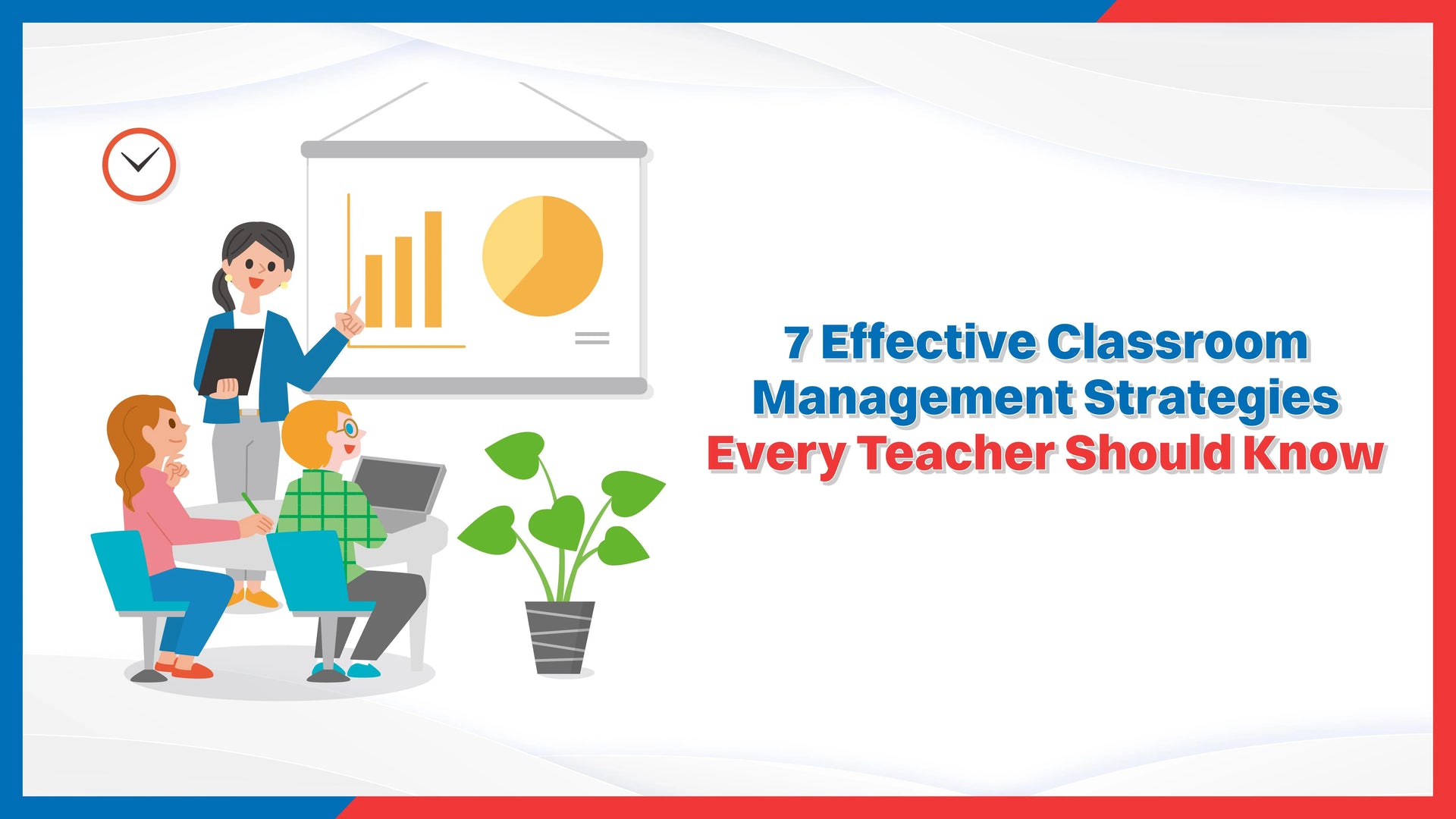 7 Effective Classroom Management Strategies Every Teacher Should Know